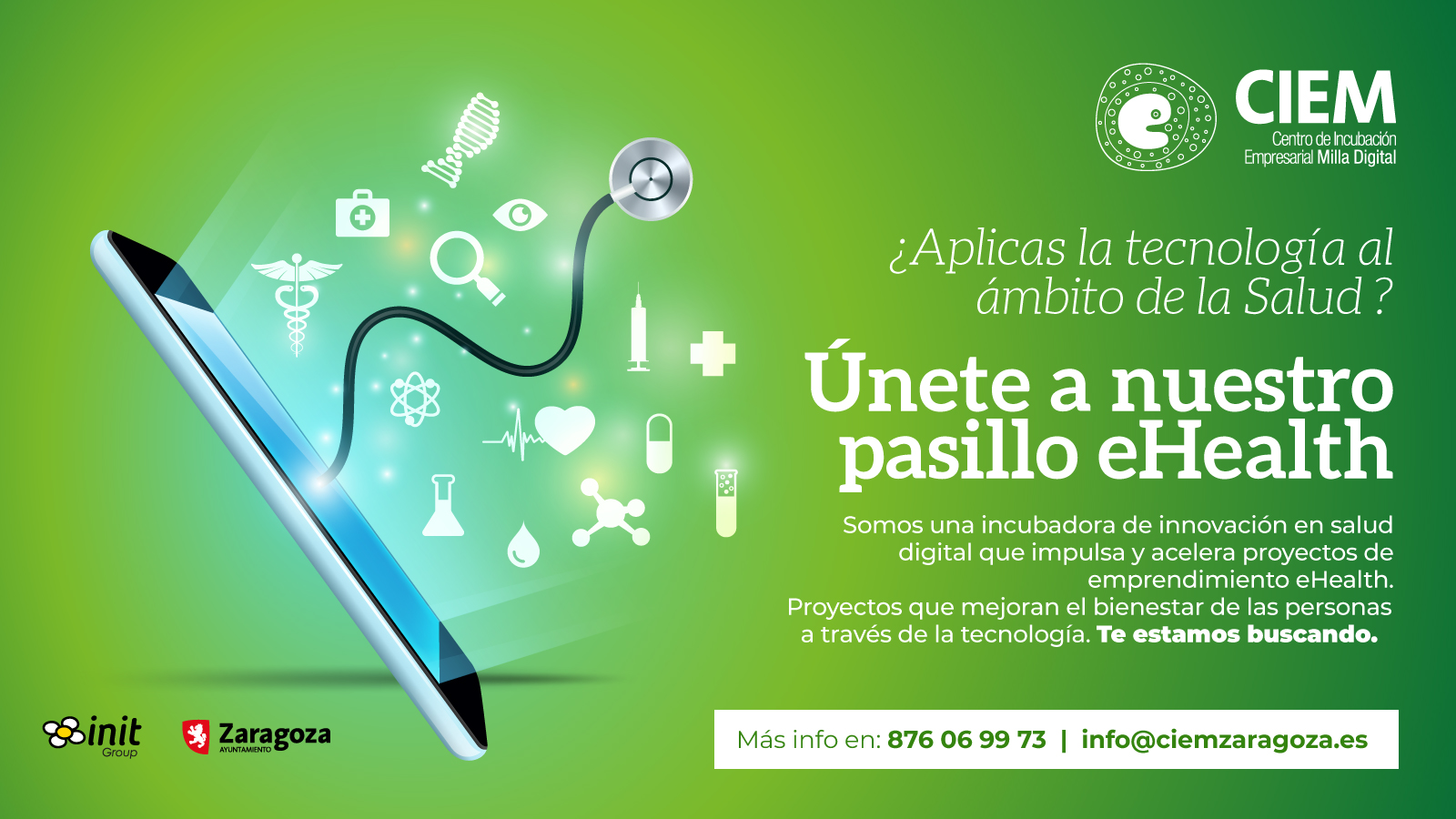 CIEM
Centro de Incubación Empresarial Milla Digital

¿Aplicas la tecnología al ámbito de la Salud ?

Únete a nuestro pasillo eHealth

Somos una incubadora de innovación en salud digital que impulsa y acelera proyectos de emprendimiento eHealth.
Proyectos que mejoran el bienestar de las personas a través de la tecnología. Te estamos buscando.

init Group

Zaragoza AYUNTAMIENTO

Más info en: 876 06 99 73 | info@ciemzaragoza.es